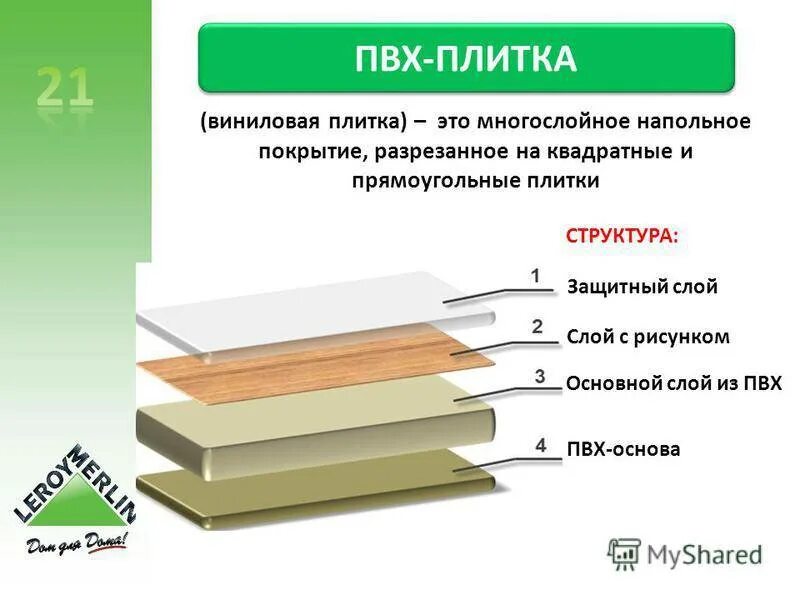 21

ПВХ-ПЛИТКА

(виниловая плитка) – это многослойное напольное покрытие, разрезанное на квадратные и прямоугольные плитки

СТРУКТУРА:

1 Защитный слой

2 Слой с рисунком

3 Основной слой из ПВХ

4 ПВХ-основа

LEROY MERLIN

Дом для Дома!

MyShared